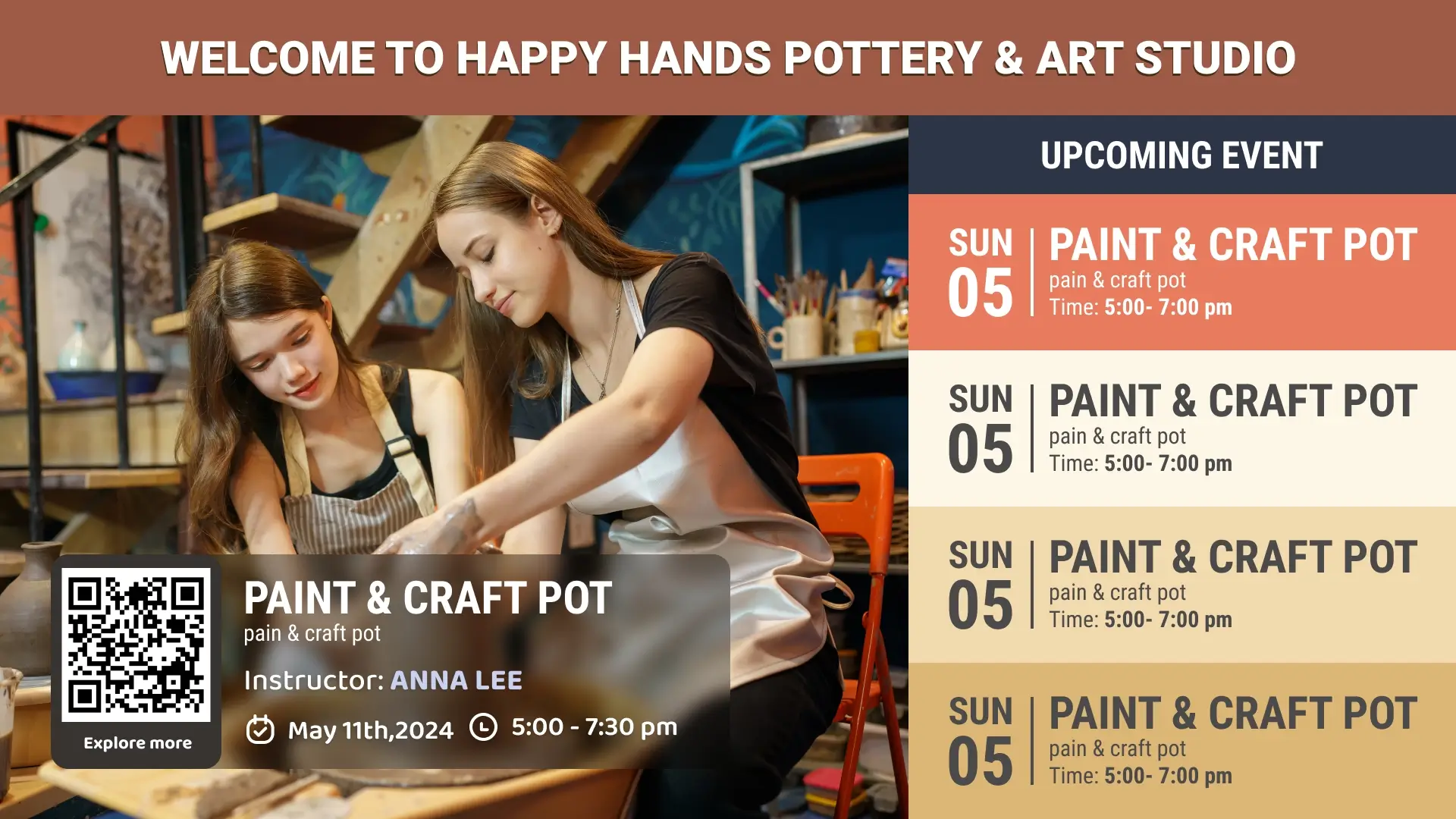 WELCOME TO HAPPY HANDS POTTERY & ART STUDIO

Explore more

PAINT & CRAFT POT
pain & craft pot

Instructor: ANNA LEE

May 11th,2024 5:00 - 7:30 pm

UPCOMING EVENT

SUN 05
PAINT & CRAFT POT
pain & craft pot
Time: 5:00- 7:00 pm

SUN 05
PAINT & CRAFT POT
pain & craft pot
Time: 5:00- 7:00 pm

SUN 05
PAINT & CRAFT POT
pain & craft pot
Time: 5:00- 7:00 pm

SUN 05
PAINT & CRAFT POT
pain & craft pot
Time: 5:00- 7:00 pm